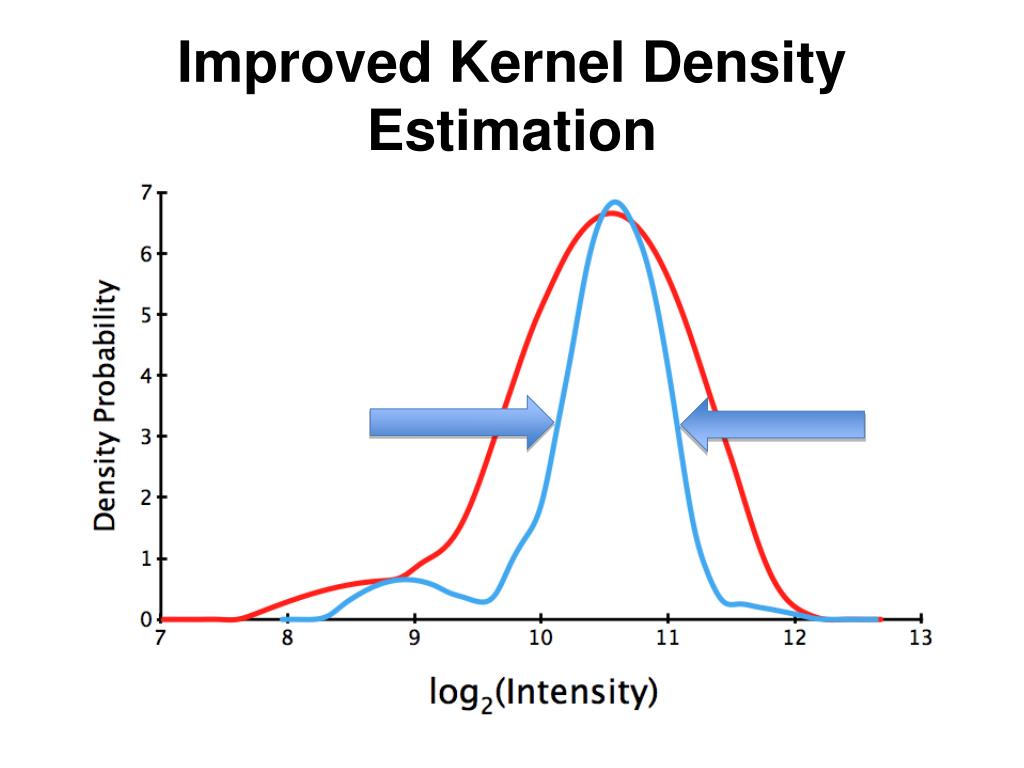 Improved Kernel Density Estimation

Density Probability

7
6
5
4
3
2
1
0

7
8
9
10
11
12
13

$\log_2$(Intensity)